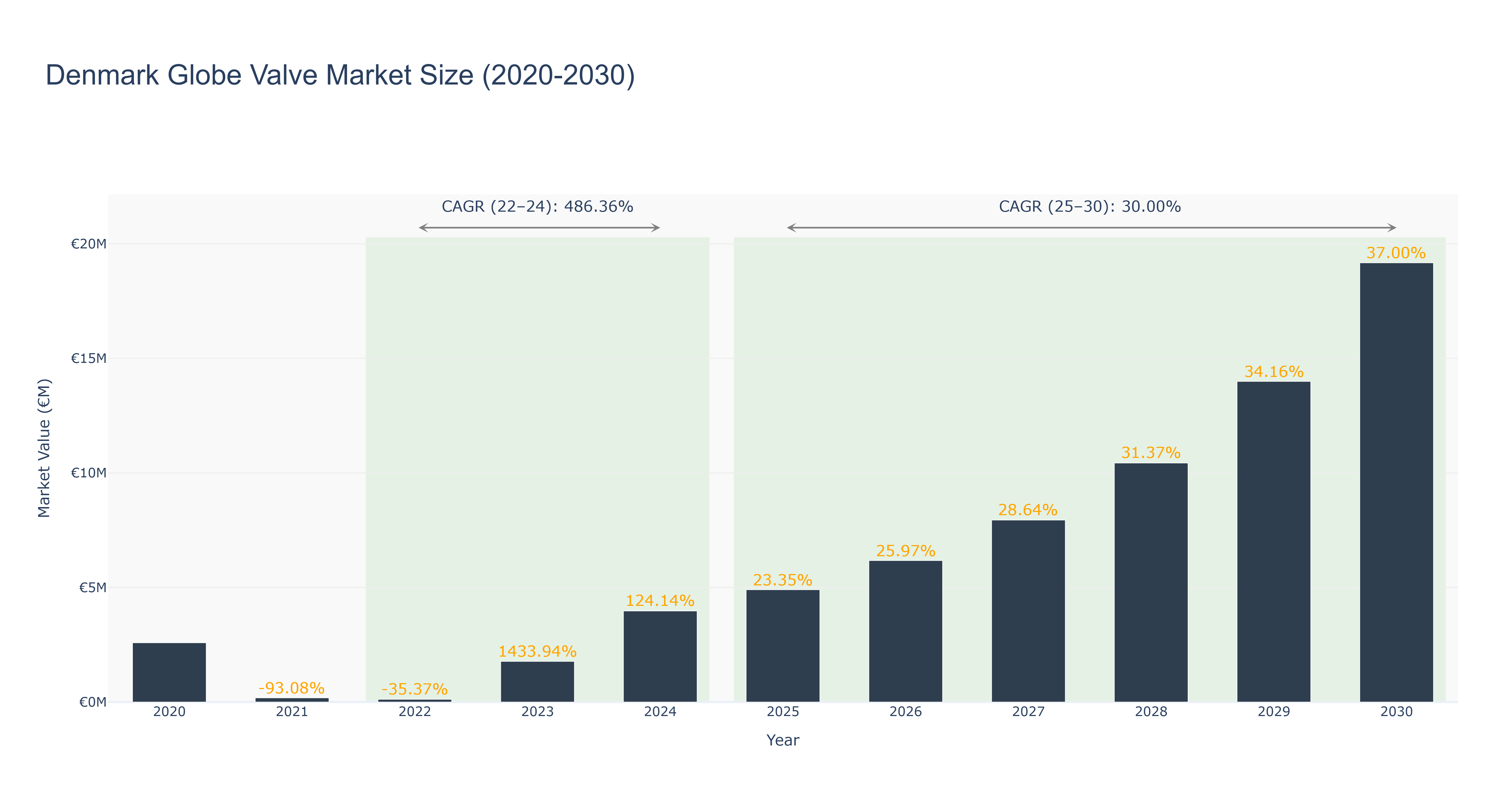 Denmark Globe Valve Market Size (2020-2030)

CAGR (22–24): 486.36%

CAGR (25–30): 30.00%

Market Value (€M)

€20M
€15M
€10M
€5M
€0M

-93.08%
-35.37%
1433.94%
124.14%
23.35%
25.97%
28.64%
31.37%
34.16%
37.00%

2020
2021
2022
2023
2024
2025
2026
2027
2028
2029
2030

Year